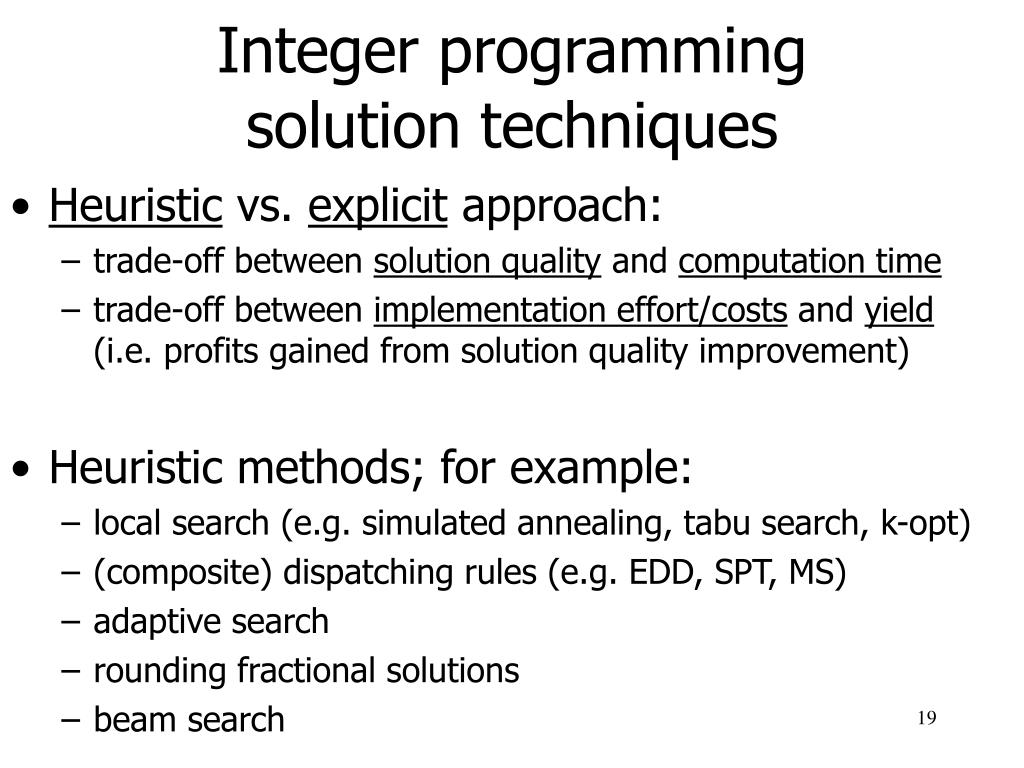 Integer programming solution techniques

• Heuristic vs. explicit approach:
– trade-off between solution quality and computation time
– trade-off between implementation effort/costs and yield (i.e. profits gained from solution quality improvement)

• Heuristic methods; for example:
– local search (e.g. simulated annealing, tabu search, k-opt)
– (composite) dispatching rules (e.g. EDD, SPT, MS)
– adaptive search
– rounding fractional solutions
– beam search

19